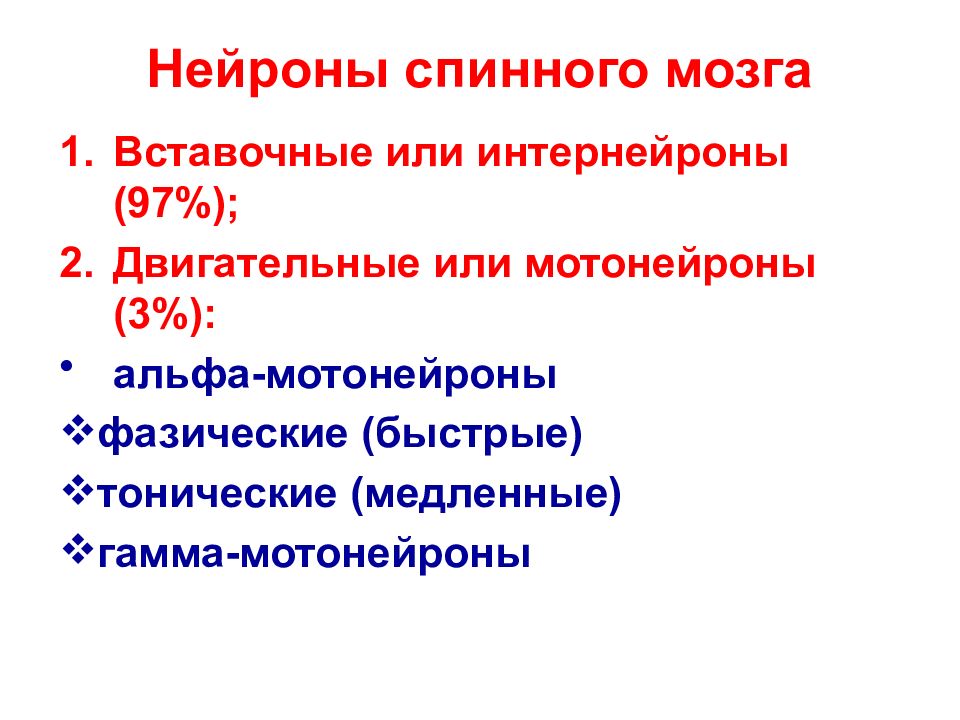 Нейроны спинного мозга

1. Вставочные или интернейроны (97%);
2. Двигательные или мотонейроны (3%):

• альфа-мотонейроны

❖фазические (быстрые)

❖тонические (медленные)

❖гамма-мотонейроны